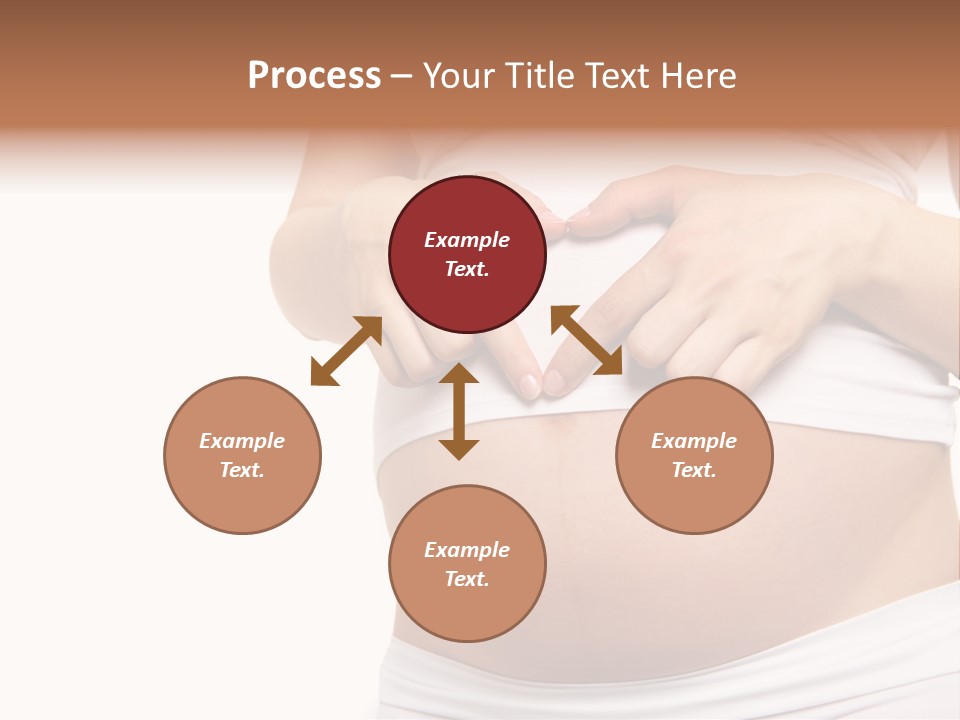 Process – Your Title Text Here

Example Text.

Example Text.

Example Text.

Example Text.